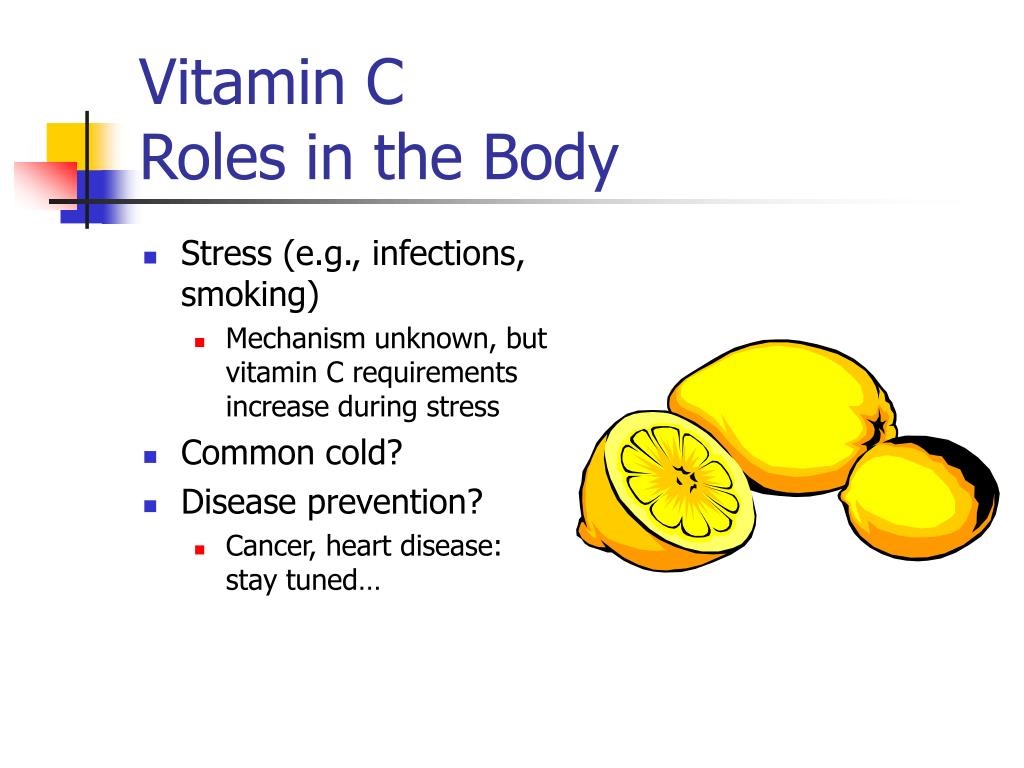 Vitamin C
Roles in the Body

- Stress (e.g., infections, smoking)
  - Mechanism unknown, but vitamin C requirements increase during stress
- Common cold?
- Disease prevention?
  - Cancer, heart disease: stay tuned…